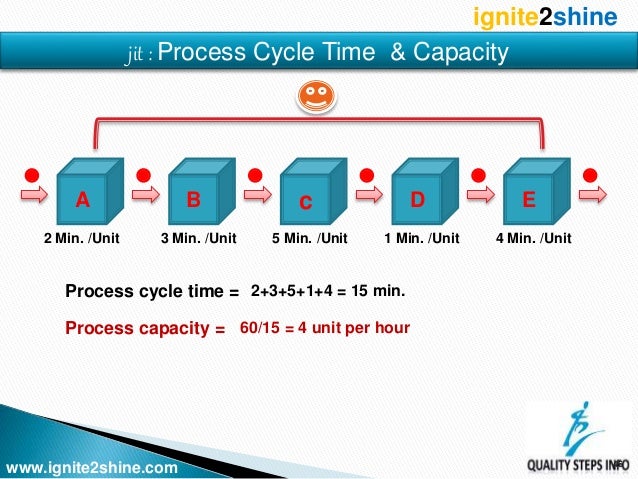 ignite2shine

jit : Process Cycle Time & Capacity

A
B
c
D
E

2 Min. /Unit
3 Min. /Unit
5 Min. /Unit
1 Min. /Unit
4 Min. /Unit

Process cycle time = 2+3+5+1+4 = 15 min.

Process capacity = 60/15 = 4 unit per hour

www.ignite2shine.com

QUALITY STEPS INFO